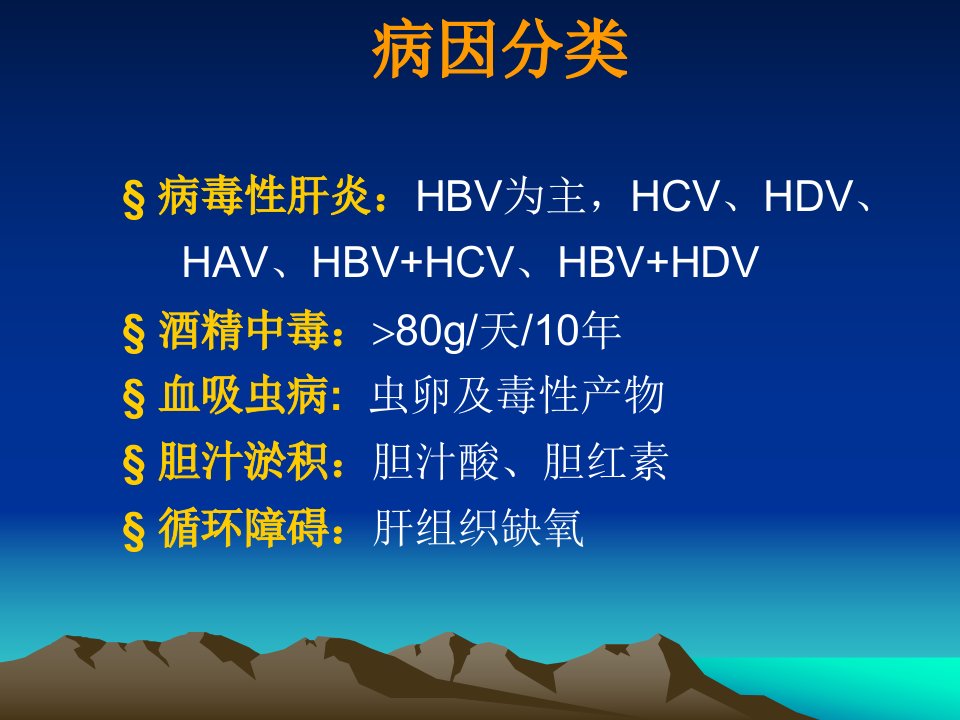 病因分类

§ 病毒性肝炎：HBV为主，HCV、HDV、HAV、HBV+HCV、HBV+HDV

§ 酒精中毒：>80g/天/10年

§ 血吸虫病: 虫卵及毒性产物

§ 胆汁淤积：胆汁酸、胆红素

§ 循环障碍：肝组织缺氧